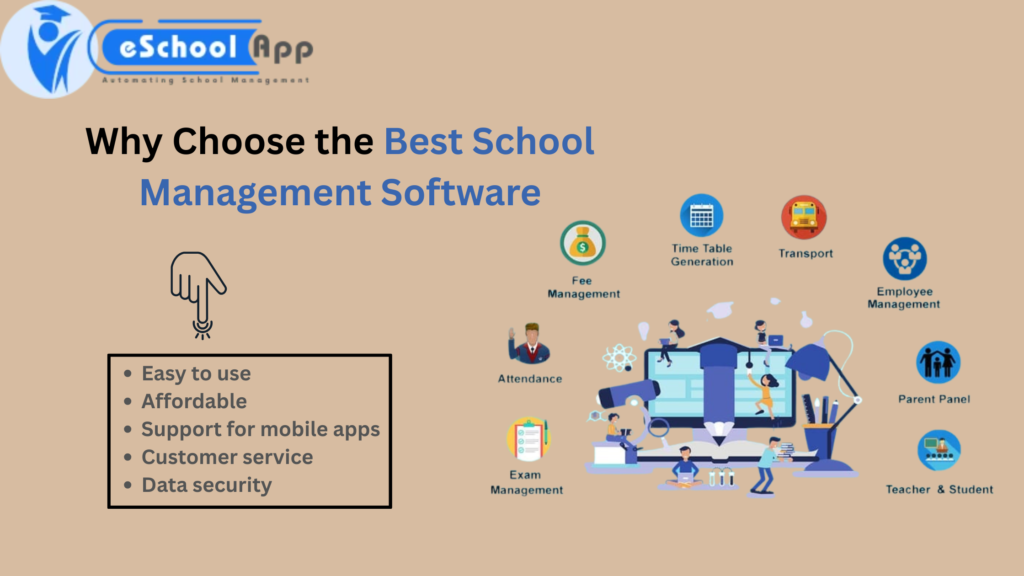 eSchool App
Automating School Management

Why Choose the Best School Management Software

- Easy to use
- Affordable
- Support for mobile apps
- Customer service
- Data security

Fee Management

Time Table Generation

Transport

Employee Management

Attendance

Parent Panel

Exam Management

Teacher & Student